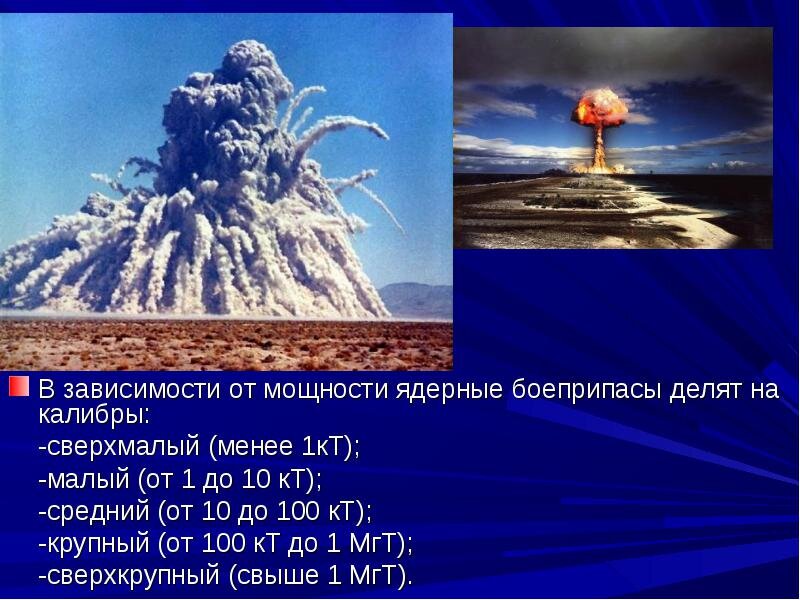 В зависимости от мощности ядерные боеприпасы делят на калибры:
-сверхмалый (менее 1кТ);
-малый (от 1 до 10 кТ);
-средний (от 10 до 100 кТ);
-крупный (от 100 кТ до 1 МгТ);
-сверхкрупный (свыше 1 МгТ).